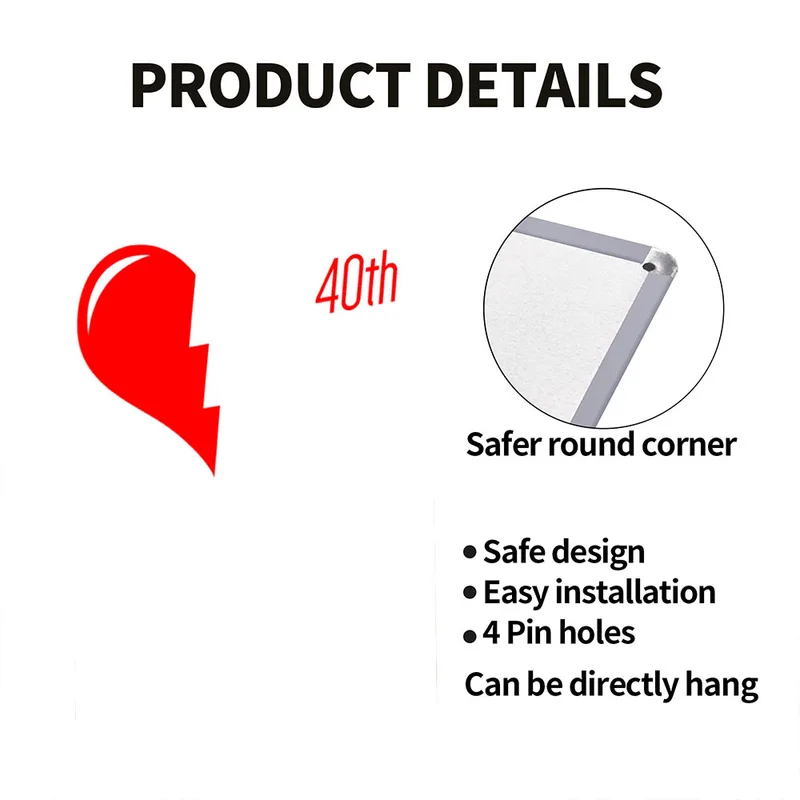 PRODUCT DETAILS

40th

Safer round corner

• Safe design
• Easy installation
• 4 Pin holes
Can be directly hang